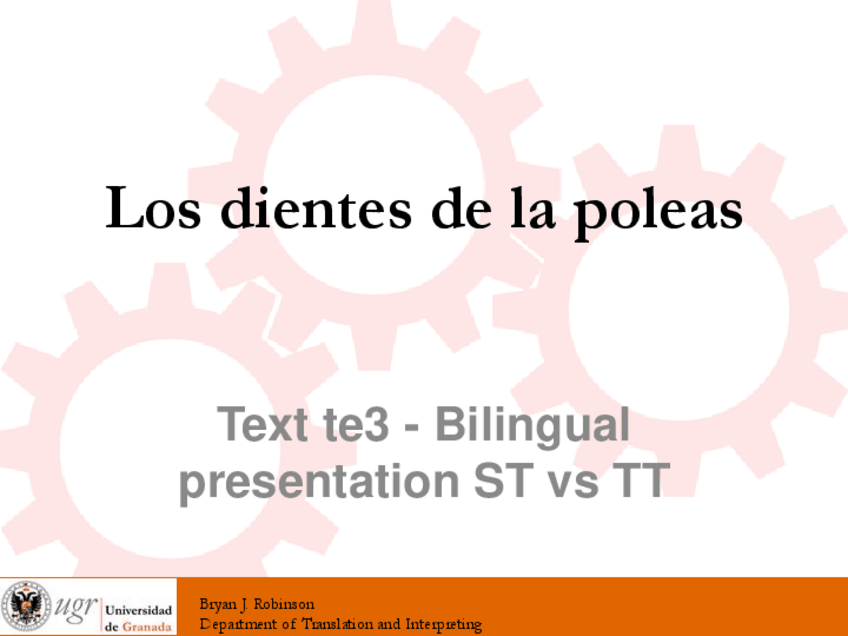 Los dientes de la poleas

Text te3 - Bilingual presentation ST vs TT

ugr Universidad de Granada

Bryan J. Robinson
Department of Translation and Interpreting